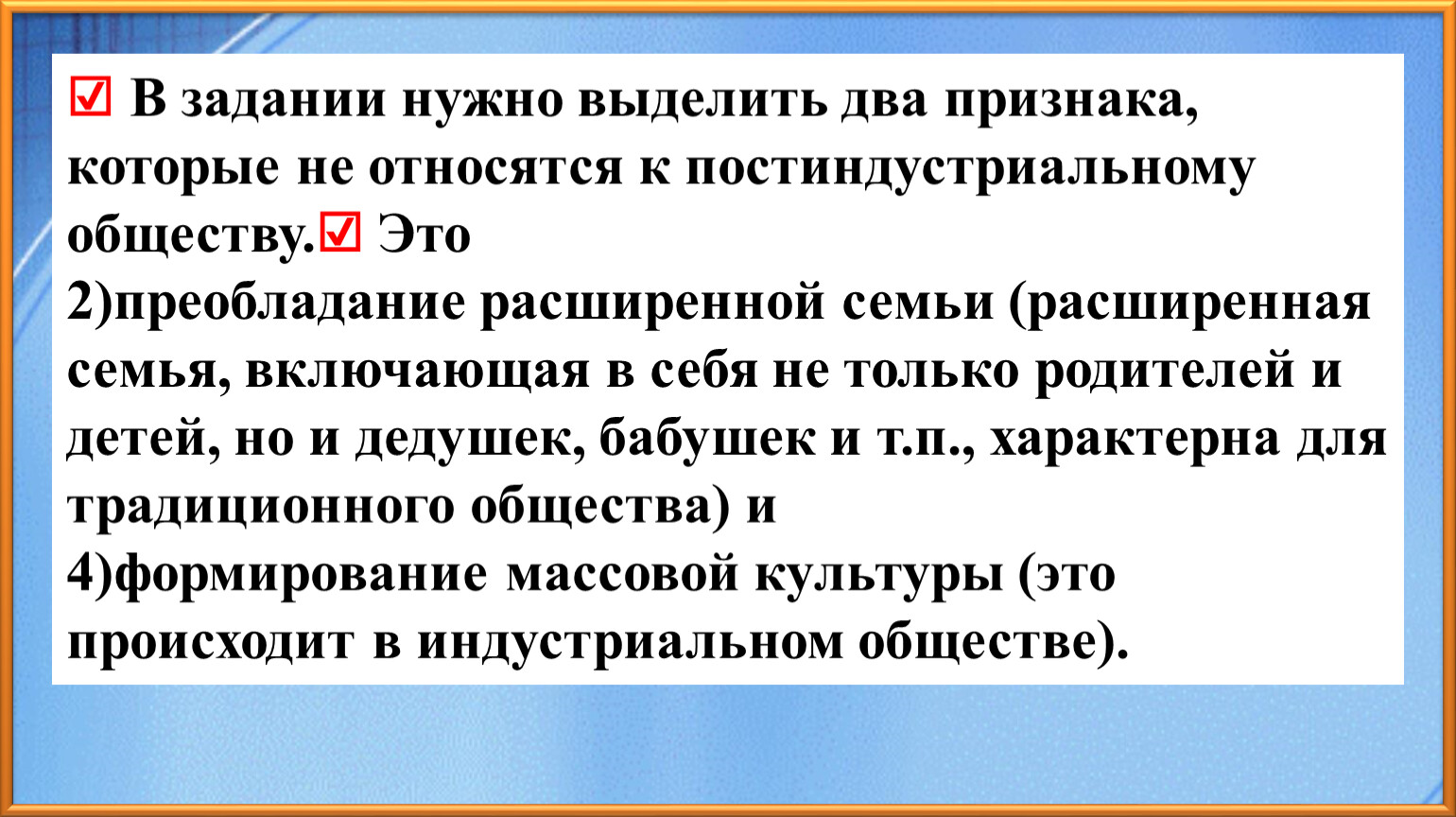 ☑ В задании нужно выделить два признака, которые не относятся к постиндустриальному обществу.☑ Это
2)преобладание расширенной семьи (расширенная семья, включающая в себя не только родителей и детей, но и дедушек, бабушек и т.п., характерна для традиционного общества) и
4)формирование массовой культуры (это происходит в индустриальном обществе).